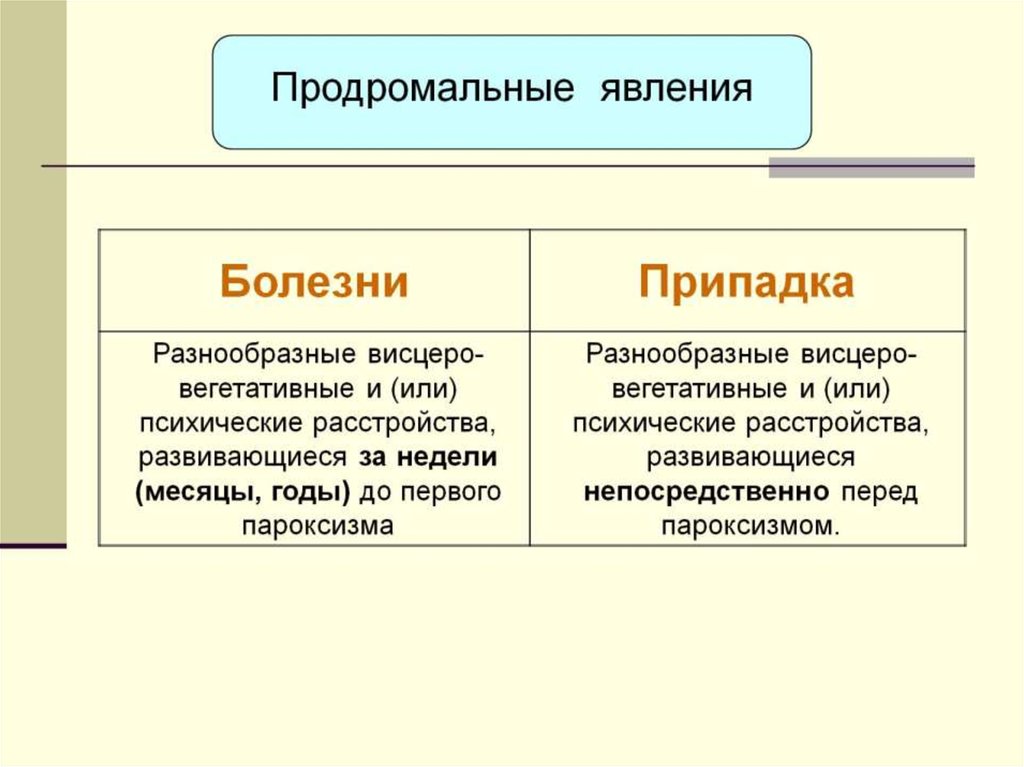 Продромальные явления

| Болезни | Припадка |
|---|---|
| Разнообразные висцеро-вегетативные и (или) психические расстройства, развивающиеся за недели (месяцы, годы) до первого пароксизма | Разнообразные висцеро-вегетативные и (или) психические расстройства, развивающиеся непосредственно перед пароксизмом. |